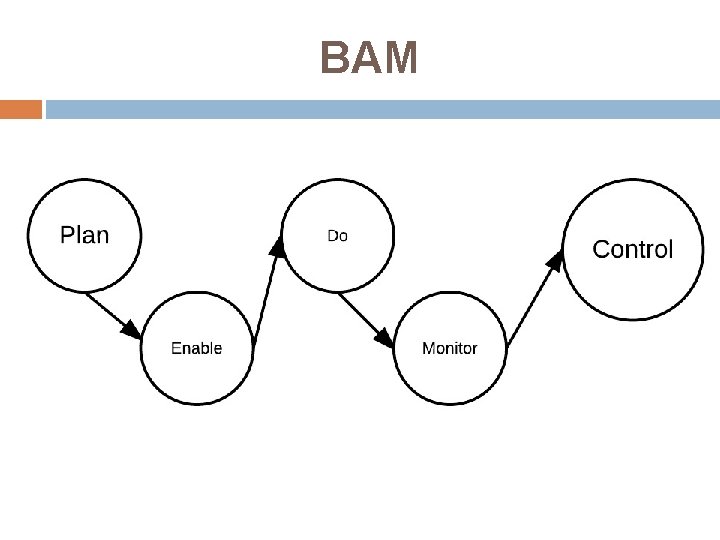 BAM

Plan

Enable

Do

Monitor

Control